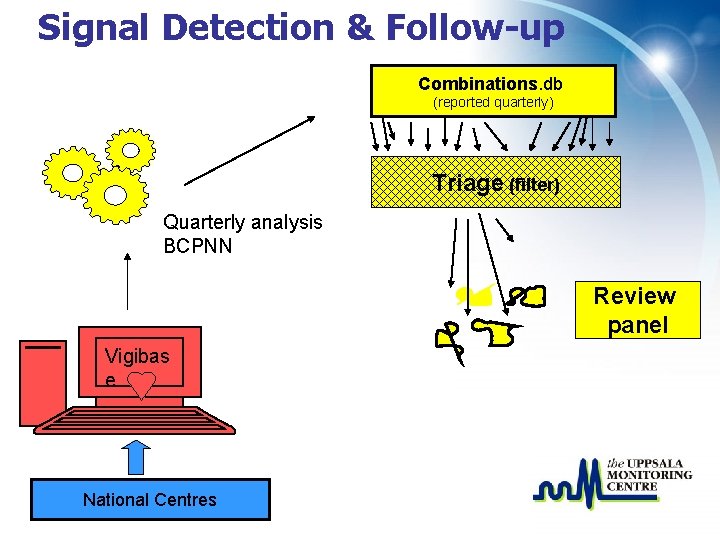 Signal Detection & Follow-up

Combinations.db
(reported quarterly)

Triage (filter)

Quarterly analysis
BCPNN

Review panel

Vigibase

National Centres

the UPPSALA MONITORING CENTRE